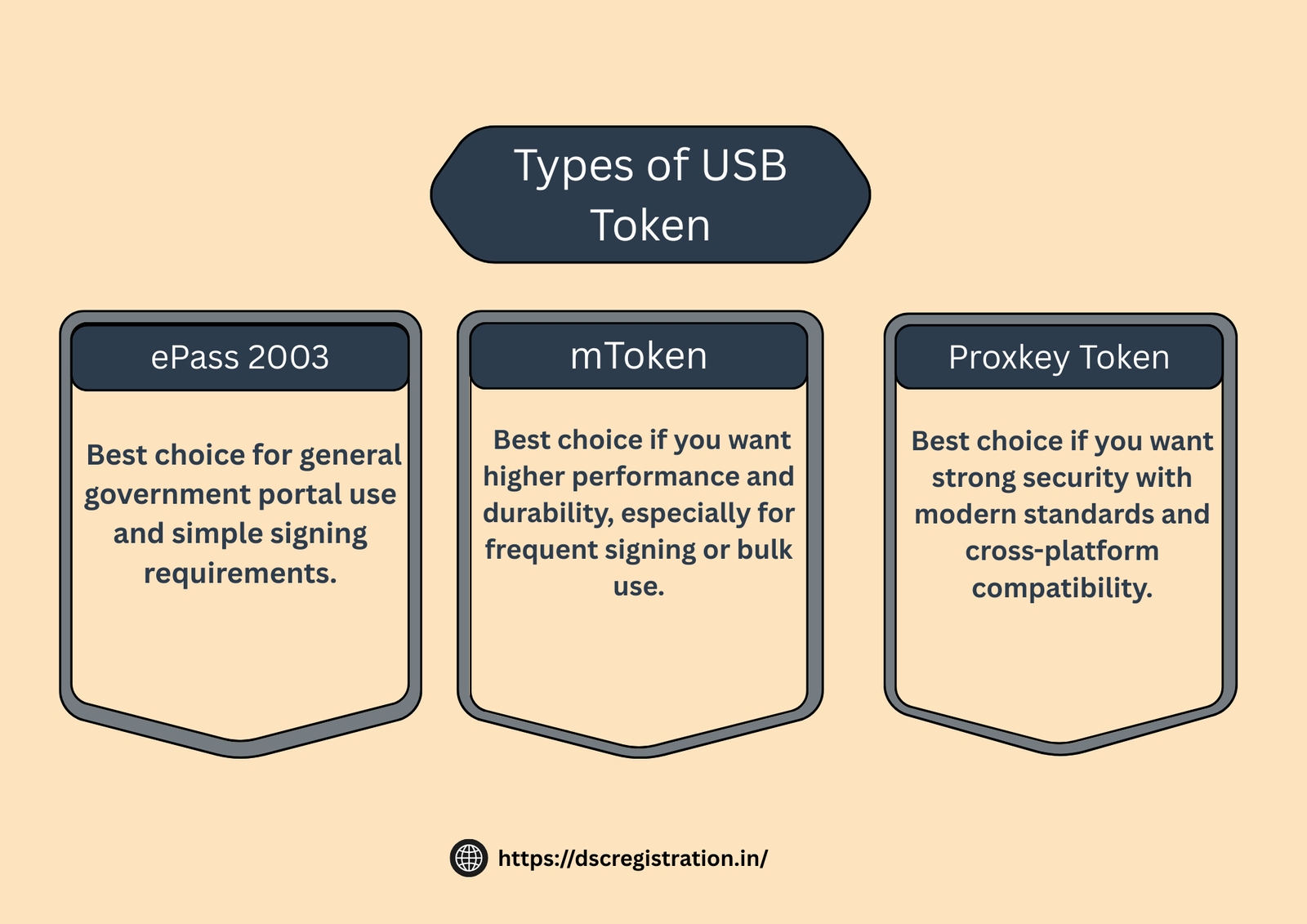 Types of USB Token

ePass 2003

Best choice for general government portal use and simple signing requirements.

mToken

Best choice if you want higher performance and durability, especially for frequent signing or bulk use.

Proxkey Token

Best choice if you want strong security with modern standards and cross-platform compatibility.

https://dscregistration.in/